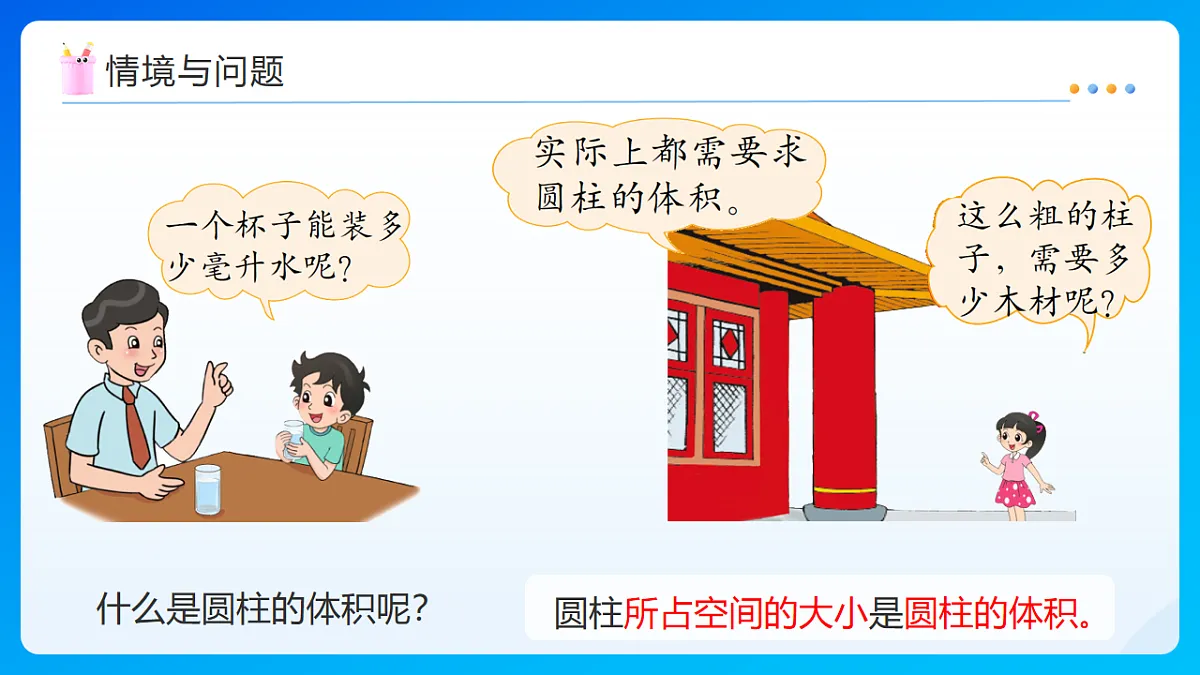 情境与问题

一个杯子能装多少毫升水呢？

实际上都需要求圆柱的体积。

这么粗的柱子，需要多少木材呢？

什么是圆柱的体积呢？

圆柱所占空间的大小是圆柱的体积。